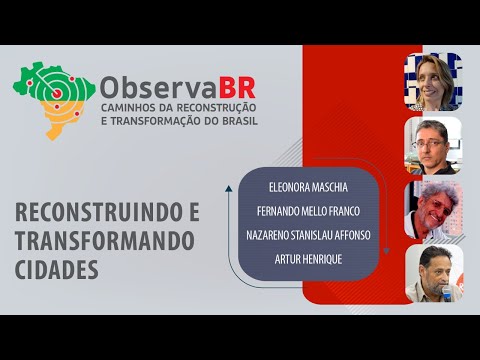 ObservaBR
CAMINHOS DA RECONSTRUÇÃO E TRANSFORMAÇÃO DO BRASIL

RECONSTRUINDO E TRANSFORMANDO CIDADES

ELEONORA MASCHIA
FERNANDO MELLO FRANCO
NAZARENO STANISLAU AFFONSO
ARTUR HENRIQUE